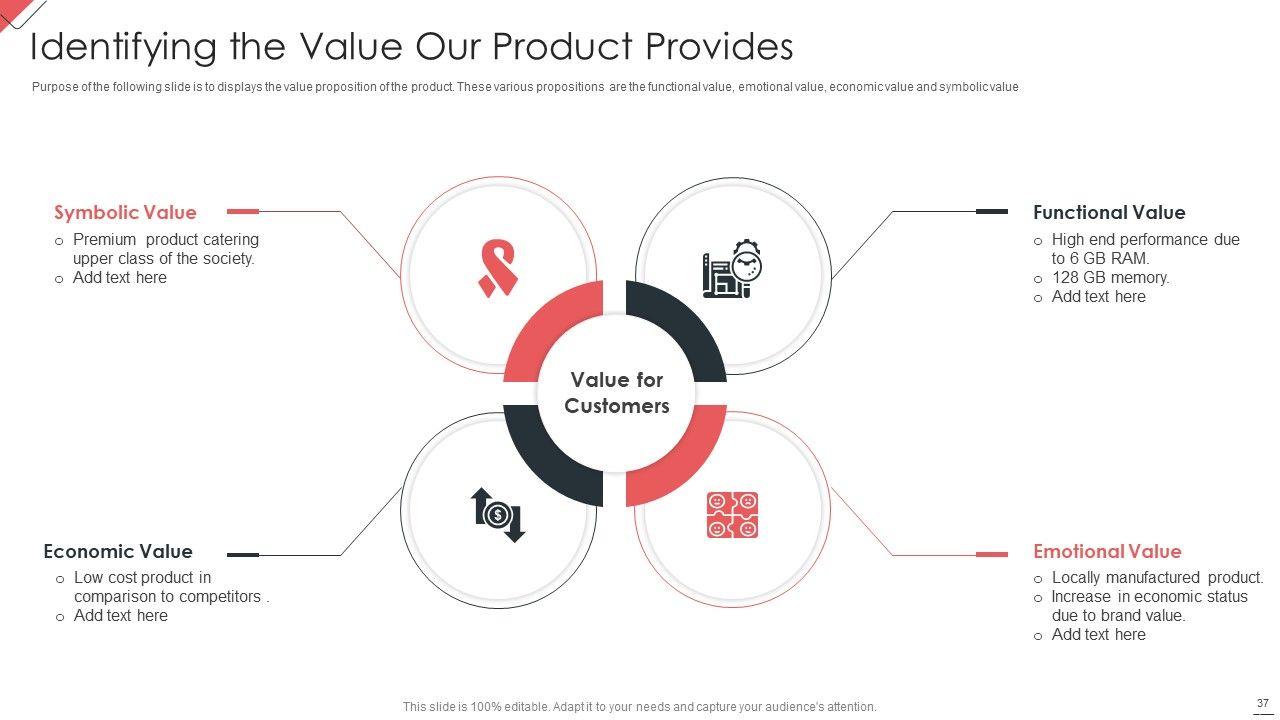 Identifying the Value Our Product Provides

Purpose of the following slide is to displays the value proposition of the product. These various propositions are the functional value, emotional value, economic value and symbolic value

Symbolic Value
o Premium product catering upper class of the society.
o Add text here

Functional Value
o High end performance due to 6 GB RAM.
o 128 GB memory.
o Add text here

Value for Customers

Economic Value
o Low cost product in comparison to competitors .
o Add text here

Emotional Value
o Locally manufactured product.
o Increase in economic status due to brand value.
o Add text here

This slide is 100% editable. Adapt it to your needs and capture your audience's attention.

37